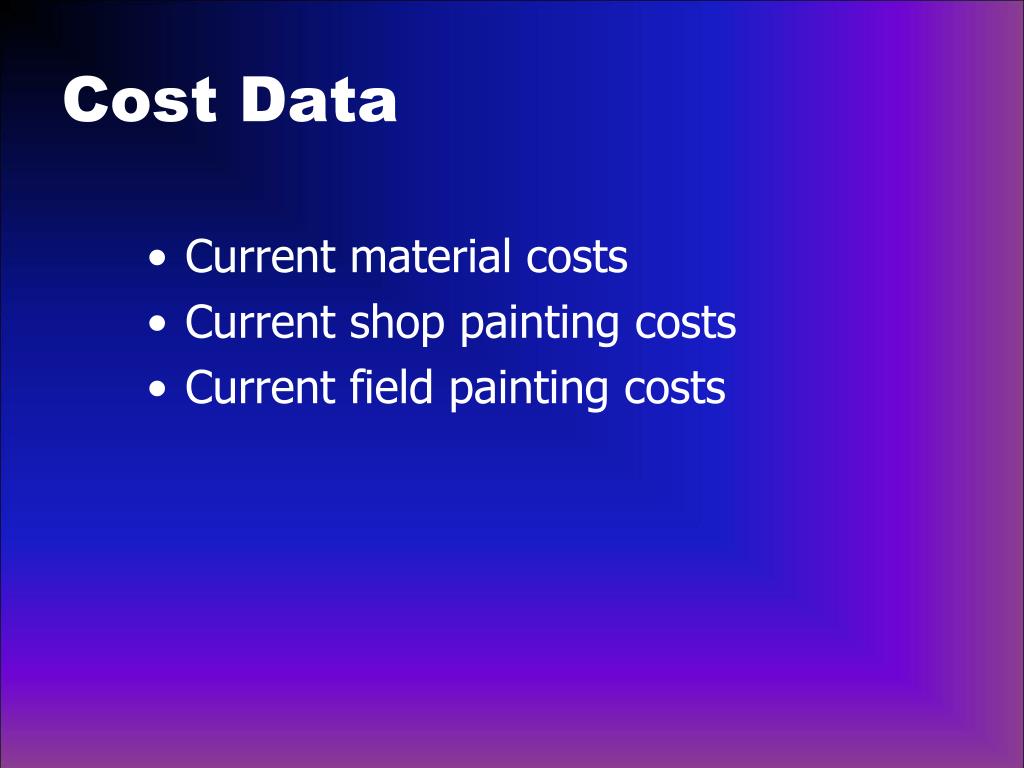 Cost Data

• Current material costs
• Current shop painting costs
• Current field painting costs